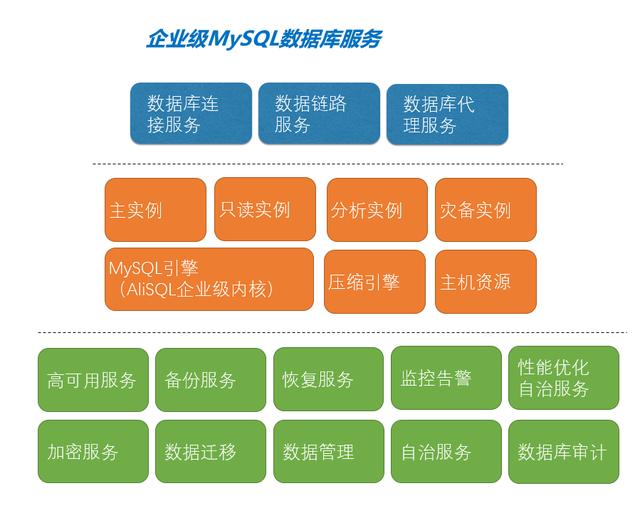 企业级MySQL数据库服务

数据库连接服务

数据链路服务

数据库代理服务

主实例

只读实例

分析实例

灾备实例

MySQL引擎（AliSQL企业级内核）

压缩引擎

主机资源

高可用服务

备份服务

恢复服务

监控告警

性能优化自治服务

加密服务

数据迁移

数据管理

自治服务

数据库审计